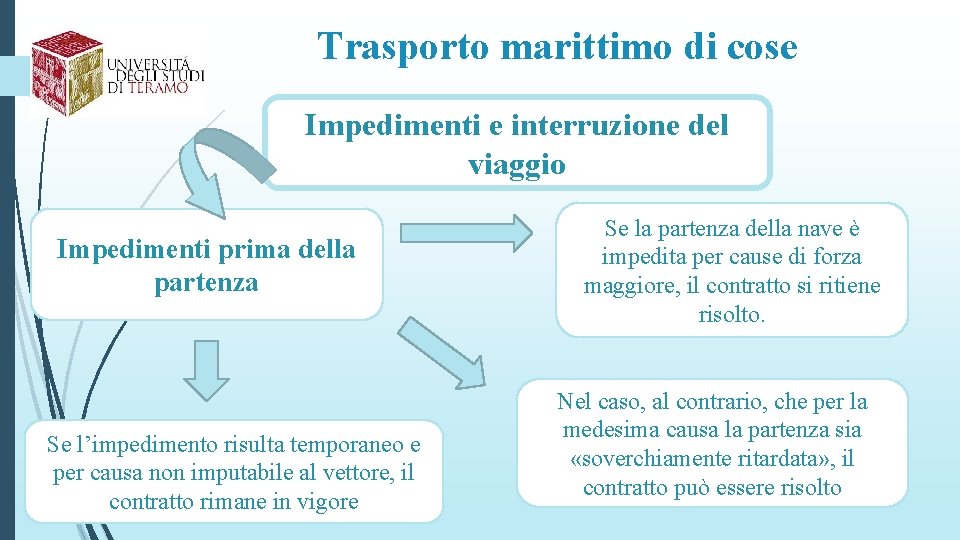 UNIVERSITÀ DEGLI STUDI DI TERAMO

Trasporto marittimo di cose

Impedimenti e interruzione del viaggio

Impedimenti prima della partenza

Se la partenza della nave è impedita per cause di forza maggiore, il contratto si ritiene risolto.

Se l'impedimento risulta temporaneo e per causa non imputabile al vettore, il contratto rimane in vigore

Nel caso, al contrario, che per la medesima causa la partenza sia «soverchiamente ritardata», il contratto può essere risolto